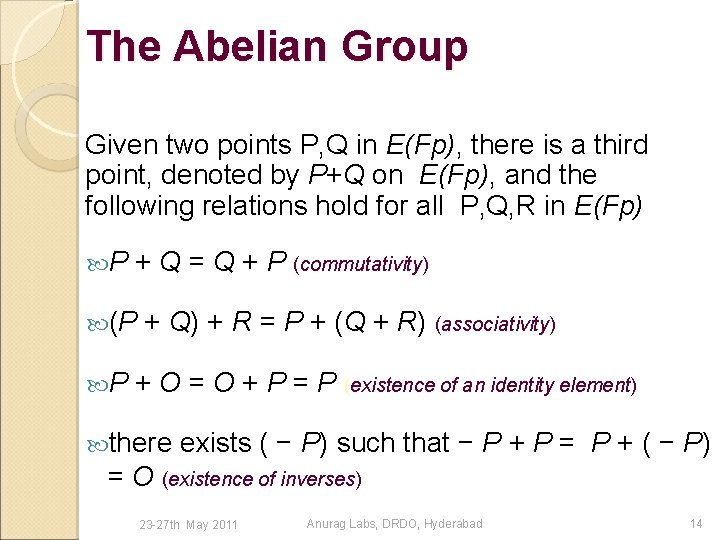 The Abelian Group

Given two points P,Q in $E(Fp)$, there is a third point, denoted by $P+Q$ on $E(Fp)$, and the following relations hold for all P,Q,R in $E(Fp)$

$P + Q = Q + P$ (commutativity)

$(P + Q) + R = P + (Q + R)$ (associativity)

$P + O = O + P = P$ (existence of an identity element)

there exists $(-P)$ such that $-P + P = P + (-P) = O$ (existence of inverses)

23-27th May 2011 Anurag Labs, DRDO, Hyderabad 14